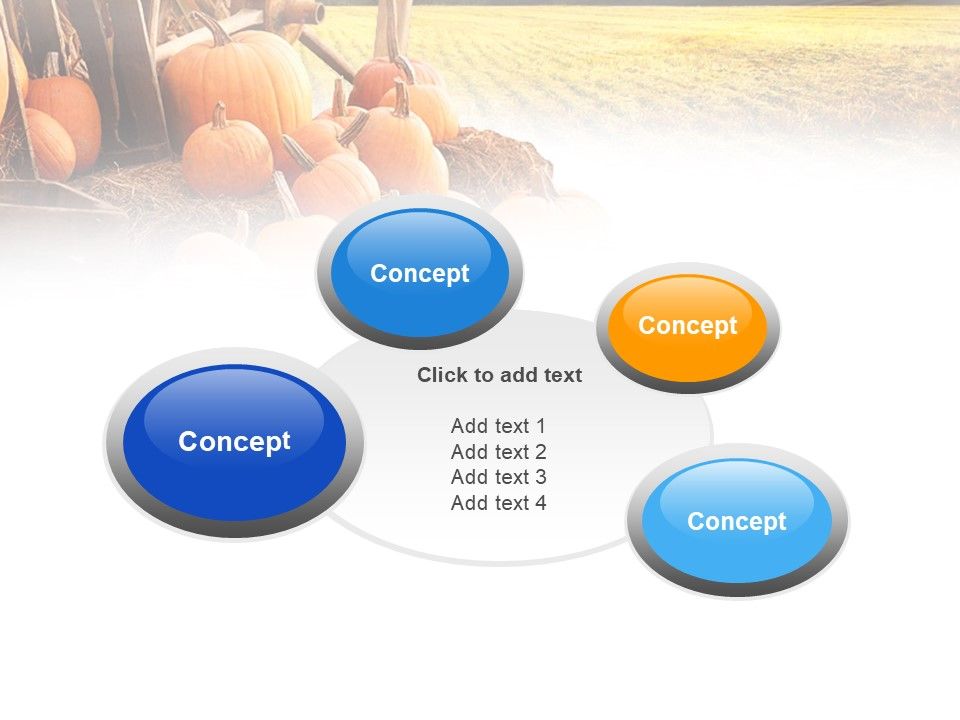 Concept

Concept

Click to add text

Add text 1
Add text 2
Add text 3
Add text 4

Concept

Concept